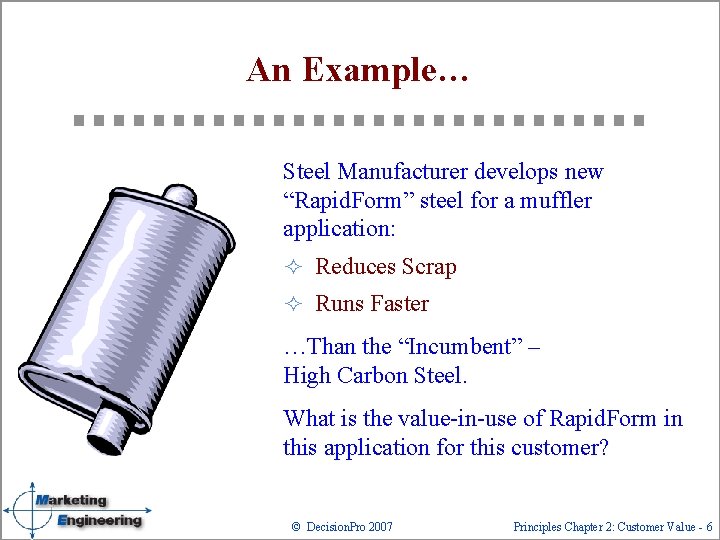 An Example…

Steel Manufacturer develops new “RapidForm” steel for a muffler application:

✧ Reduces Scrap

✧ Runs Faster

…Than the “Incumbent” – High Carbon Steel.

What is the value-in-use of RapidForm in this application for this customer?

Marketing Engineering

© DecisionPro 2007

Principles Chapter 2: Customer Value - 6